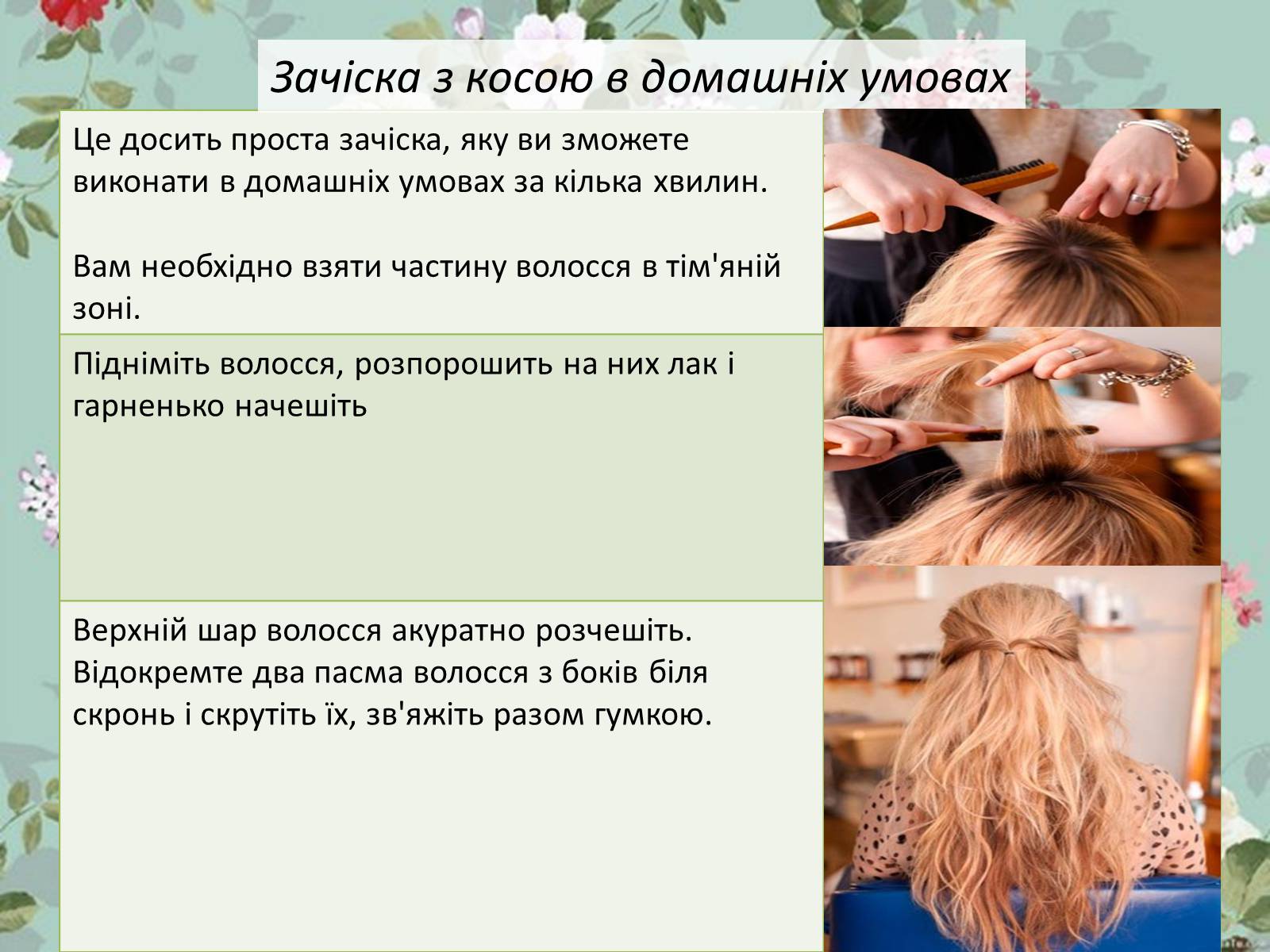 Зачіска з косою в домашніх умовах

Це досить проста зачіска, яку ви зможете виконати в домашніх умовах за кілька хвилин.

Вам необхідно взяти частину волосся в тім'яній зоні.

Підніміть волосся, розпорошить на них лак і гарненько начешіть

Верхній шар волосся акуратно розчешіть. Відокремте два пасма волосся з боків біля скронь і скрутіть їх, зв'яжіть разом гумкою.